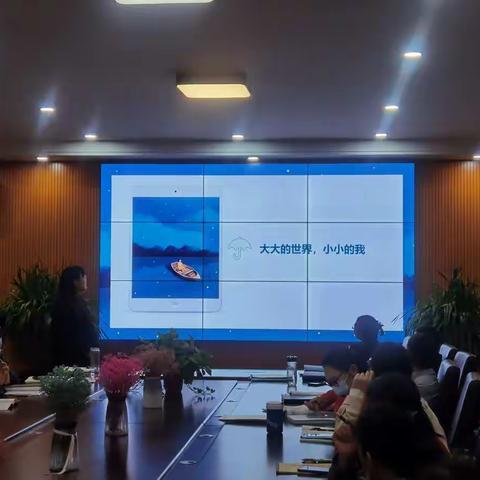 大大的世界，小小的我